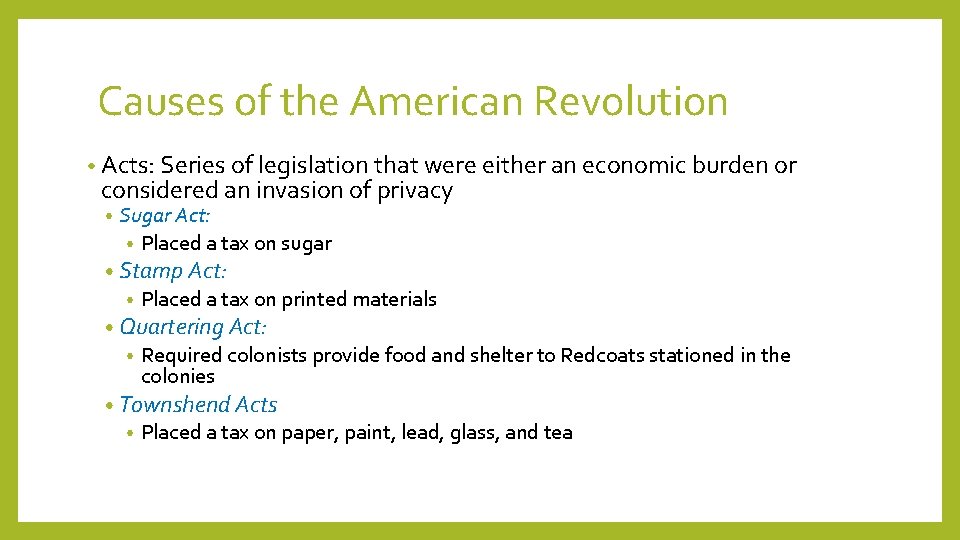 Causes of the American Revolution

• Acts: Series of legislation that were either an economic burden or considered an invasion of privacy
  • Sugar Act:
    • Placed a tax on sugar
  • Stamp Act:
    • Placed a tax on printed materials
  • Quartering Act:
    • Required colonists provide food and shelter to Redcoats stationed in the colonies
  • Townshend Acts
    • Placed a tax on paper, paint, lead, glass, and tea